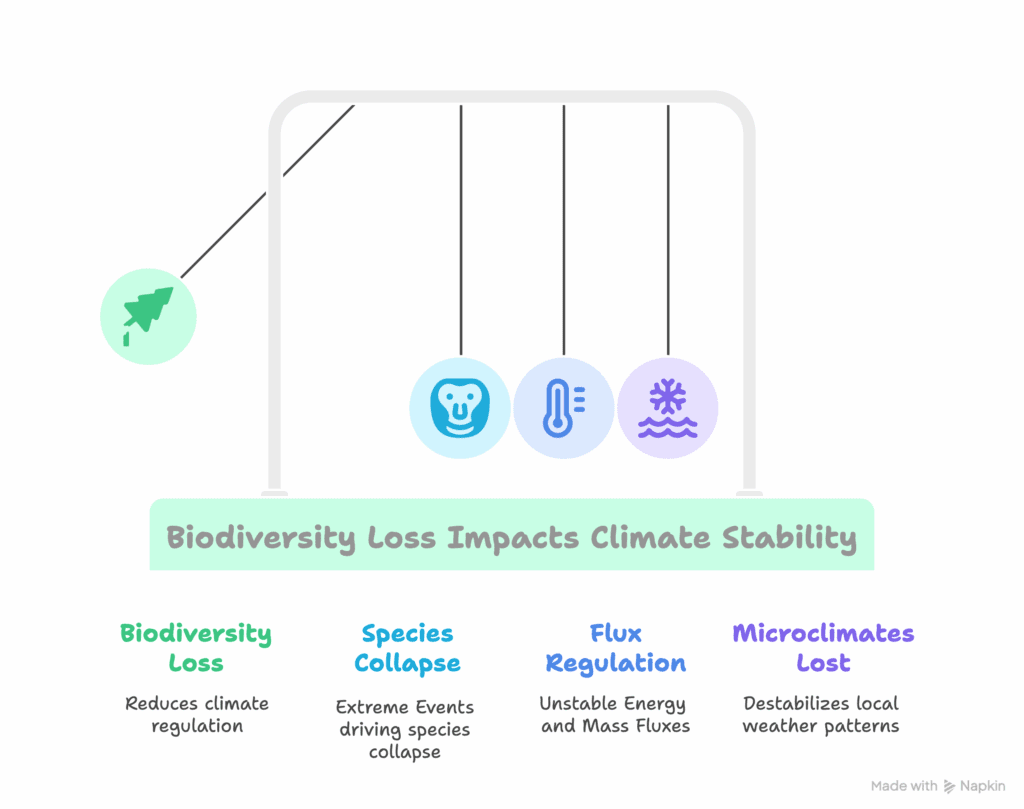 Biodiversity Loss Impacts Climate Stability

Biodiversity Loss

Reduces climate regulation

Species Collapse

Extreme Events driving species collapse

Flux Regulation

Unstable Energy and Mass Fluxes

Microclimates Lost

Destabilizes local weather patterns

Made with Napkin